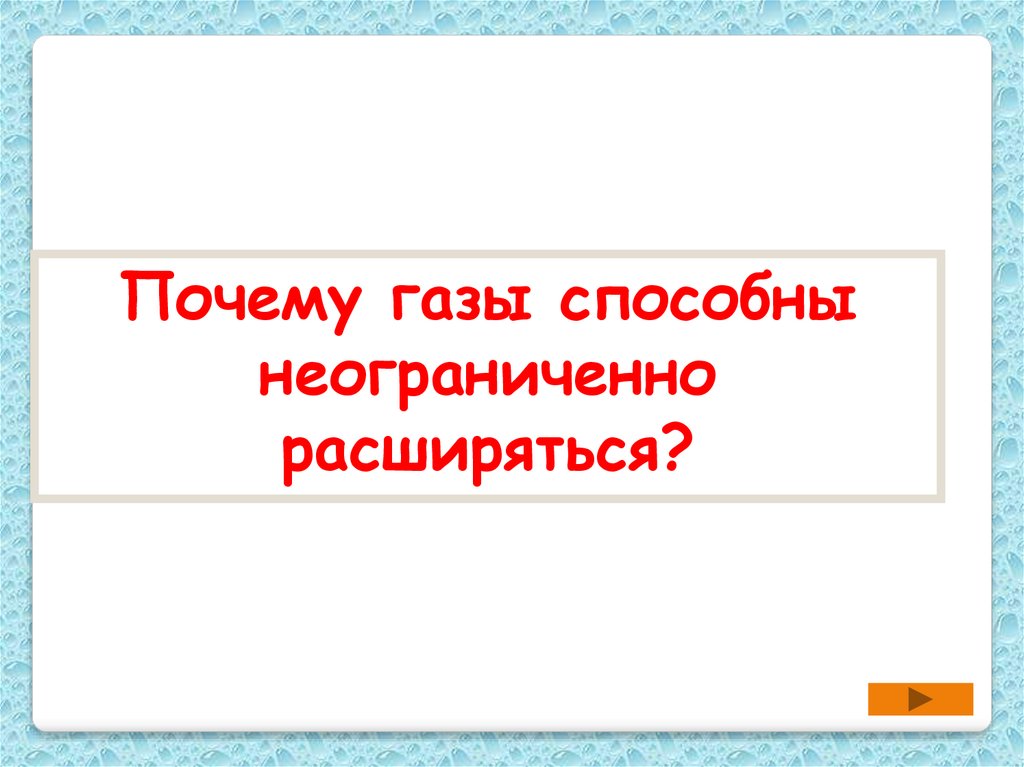 Почему газы способны неограниченно расширяться?